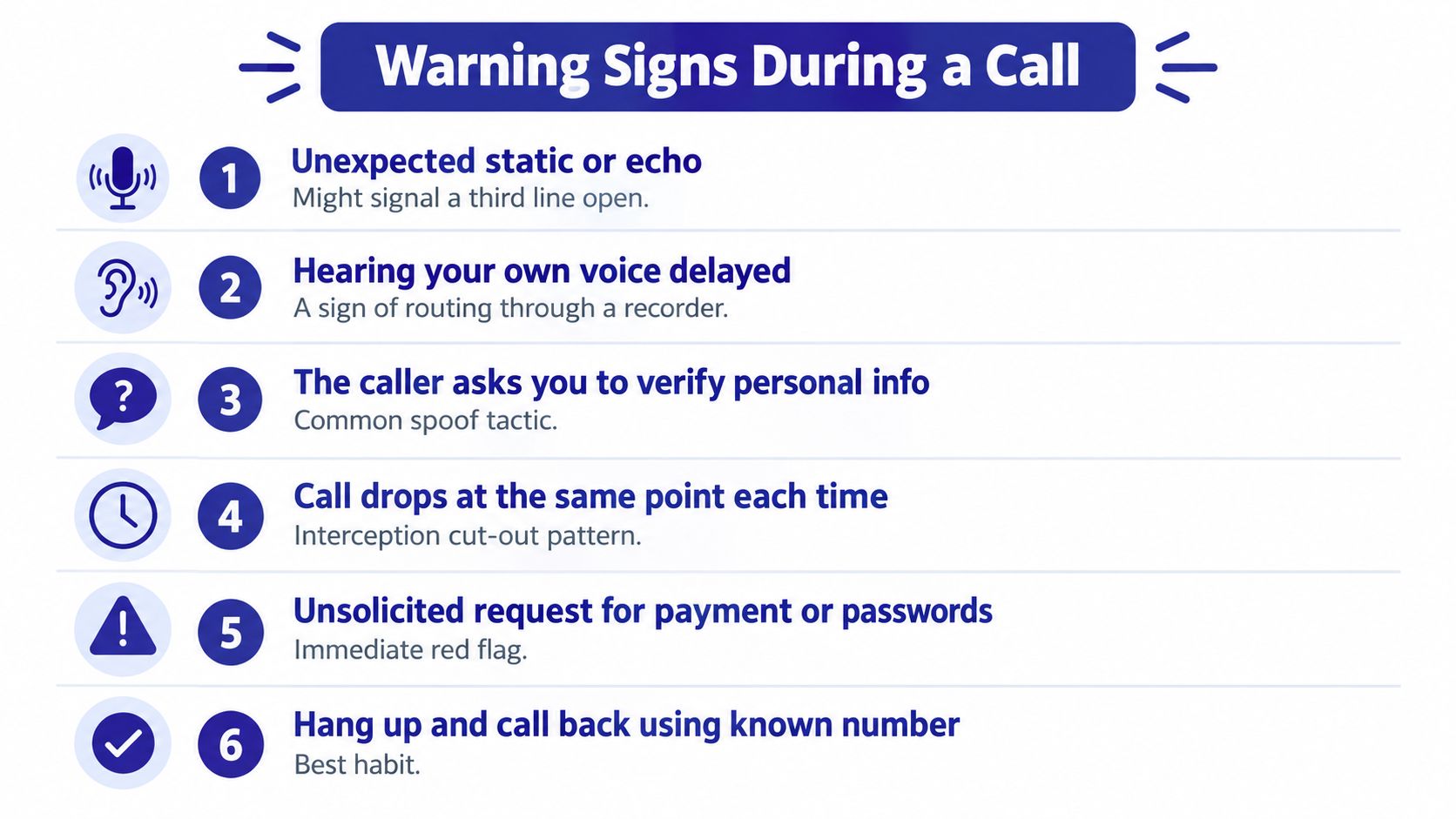 Warning Signs During a Call

1 Unexpected static or echo
Might signal a third line open.

2 Hearing your own voice delayed
A sign of routing through a recorder.

3 The caller asks you to verify personal info
Common spoof tactic.

4 Call drops at the same point each time
Interception cut-out pattern.

5 Unsolicited request for payment or passwords
Immediate red flag.

6 Hang up and call back using known number
Best habit.